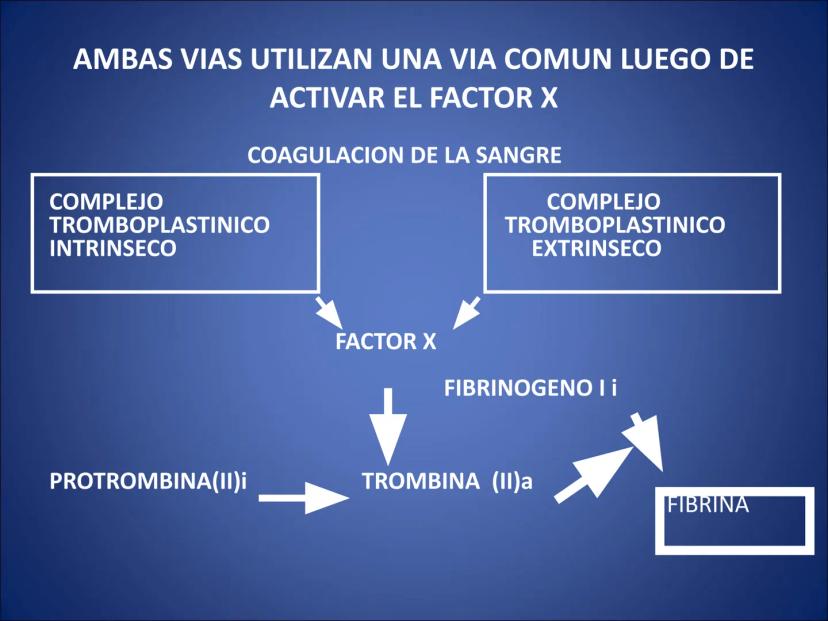 AMBAS VIAS UTILIZAN UNA VIA COMUN LUEGO DE ACTIVAR EL FACTOR X

COAGULACION DE LA SANGRE

COMPLEJO TROMBOPLASTINICO INTRINSECO

COMPLEJO TROMBOPLASTINICO EXTRINSECO

FACTOR X

FIBRINOGENO I i

PROTROMBINA(II)i

TROMBINA (II)a

FIBRINA